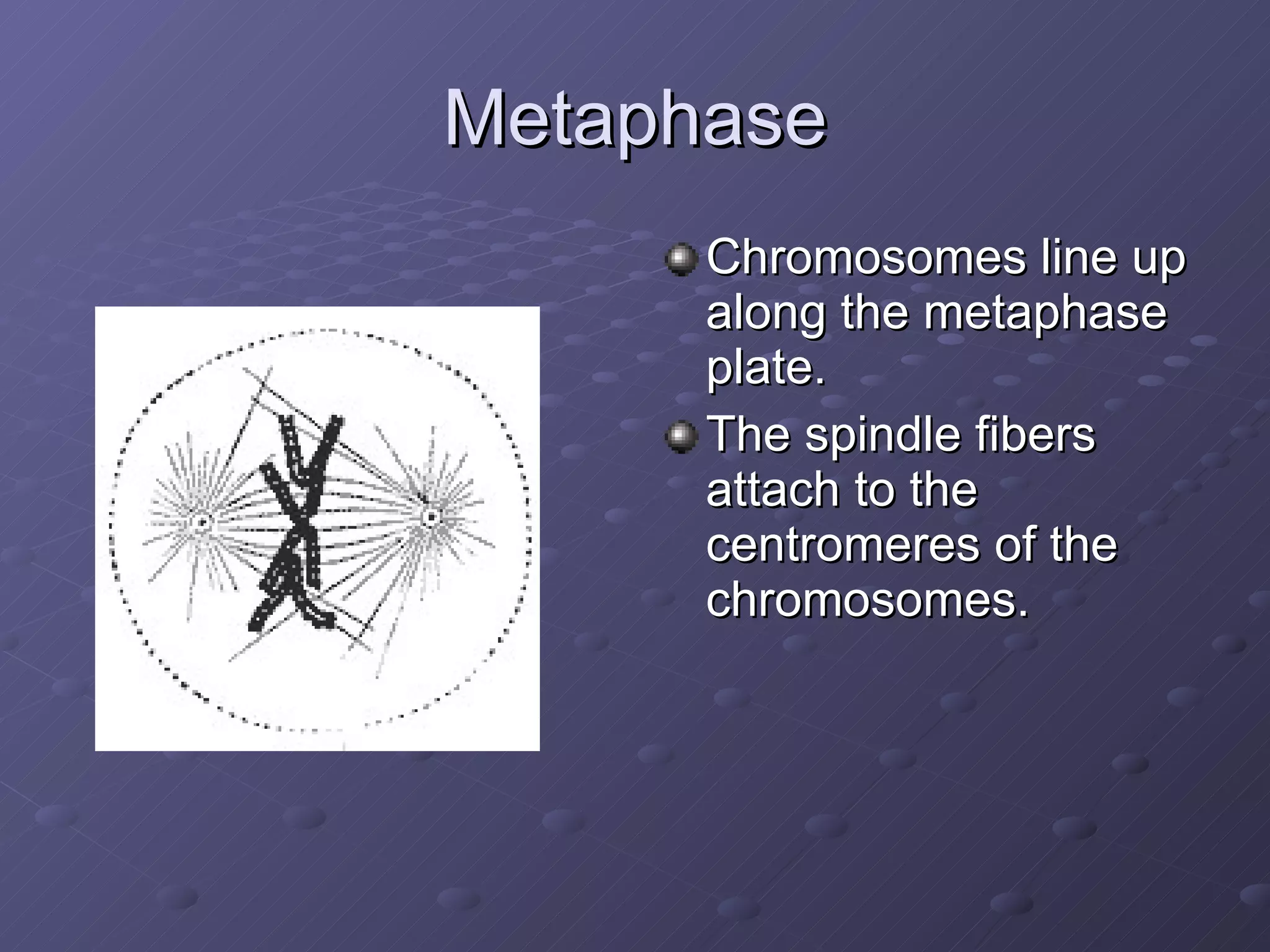 Metaphase

Chromosomes line up along the metaphase plate.

The spindle fibers attach to the centromeres of the chromosomes.